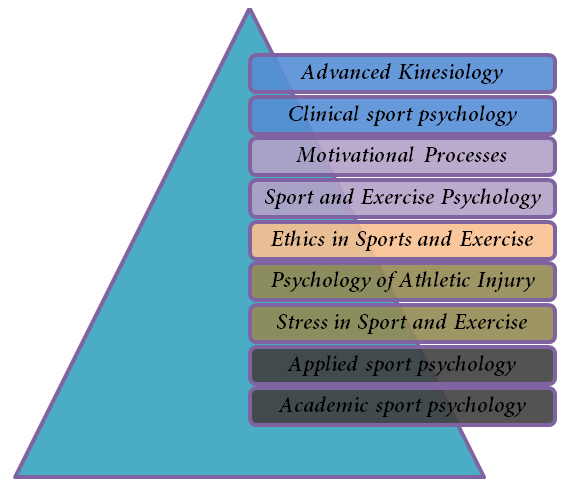 Advanced Kinesiology
Clinical sport psychology
Motivational Processes
Sport and Exercise Psychology
Ethics in Sports and Exercise
Psychology of Athletic Injury
Stress in Sport and Exercise
Applied sport psychology
Academic sport psychology